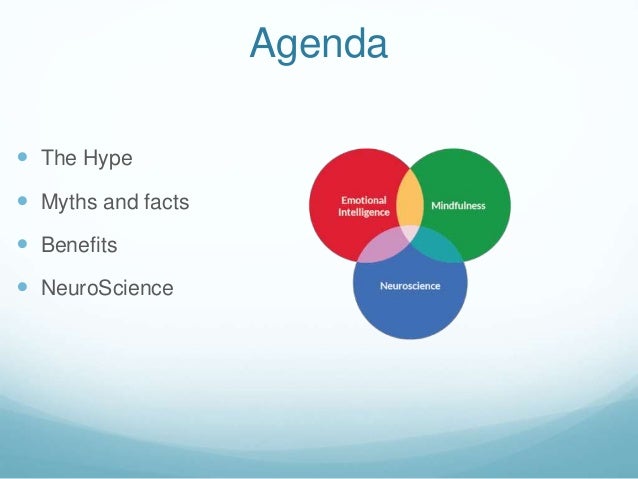 Agenda

- The Hype
- Myths and facts
- Benefits
- NeuroScience

Emotional Intelligence

Mindfulness

Neuroscience